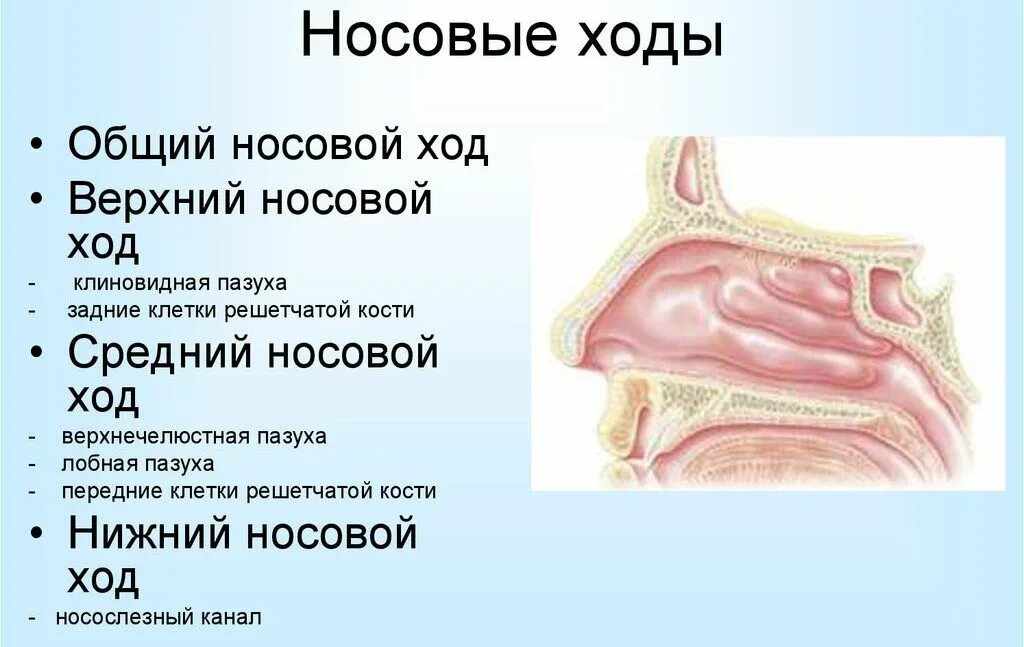 Носовые ходы

• Общий носовой ход
• Верхний носовой ход
- клиновидная пазуха
- задние клетки решетчатой кости
• Средний носовой ход
- верхнечелюстная пазуха
- лобная пазуха
- передние клетки решетчатой кости
• Нижний носовой ход
- носослезный канал